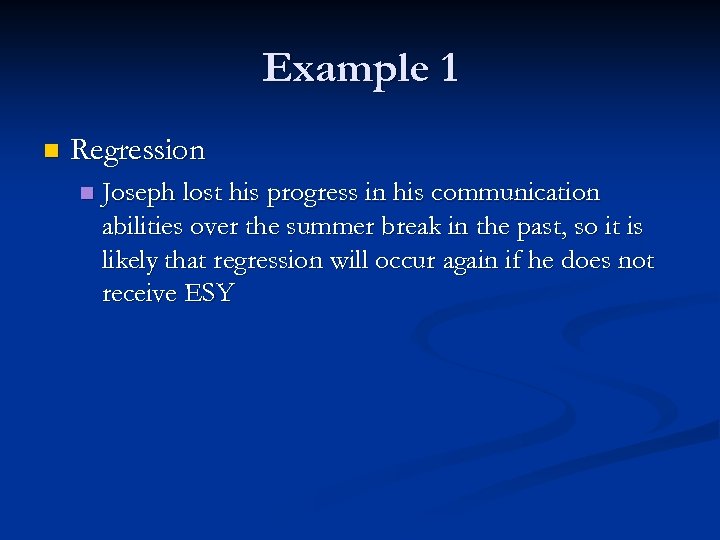 Example 1

Regression

Joseph lost his progress in his communication abilities over the summer break in the past, so it is likely that regression will occur again if he does not receive ESY